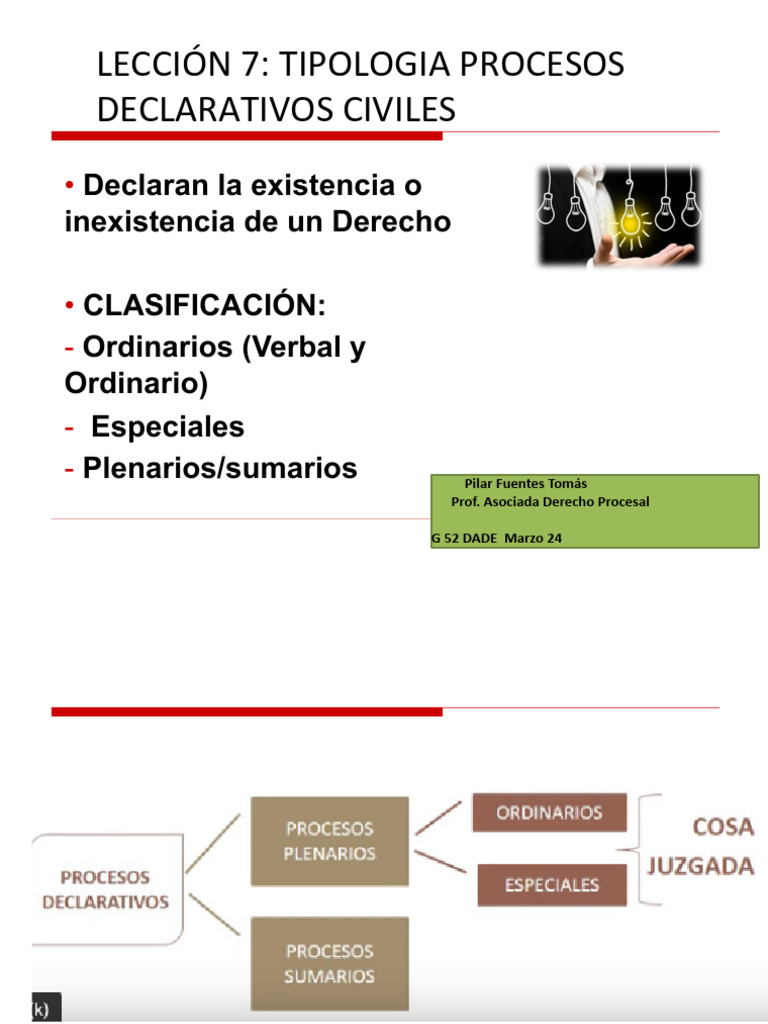 LECCIÓN 7: TIPOLOGIA PROCESOS DECLARATIVOS CIVILES

• Declaran la existencia o inexistencia de un Derecho

• CLASIFICACIÓN:
- Ordinarios (Verbal y Ordinario)
- Especiales
- Plenarios/sumarios

Pilar Fuentes Tomás
Prof. Asociada Derecho Procesal

G 52 DADE Marzo 24

PROCESOS DECLARATIVOS

PROCESOS PLENARIOS

PROCESOS SUMARIOS

ORDINARIOS

ESPECIALES

COSA JUZGADA

(k)